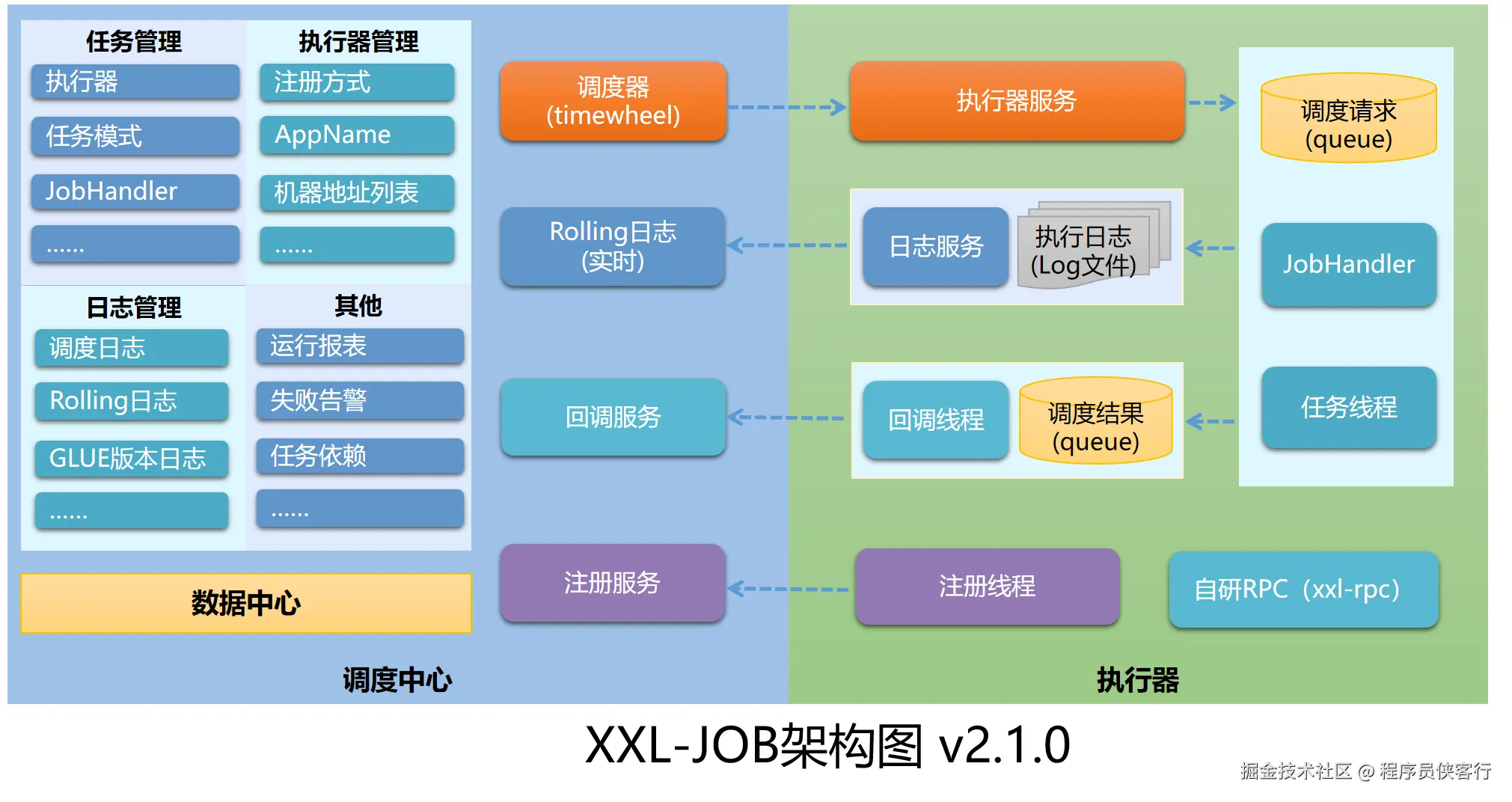 任务管理
执行器
任务模式
JobHandler
......

执行器管理
注册方式
AppName
机器地址列表
......

日志管理
调度日志
Rolling日志
GLUE版本日志
......

其他
运行报表
失败告警
任务依赖
......

数据中心

调度器
(timewheel)

Rolling日志
(实时)

回调服务

注册服务

调度中心

执行器服务

日志服务

执行日志
(Log文件)

回调线程

调度结果
(queue)

注册线程

调度请求
(queue)

JobHandler

任务线程

自研RPC（xxl-rpc）

执行器

XXL-JOB架构图 v2.1.0

掘金技术社区 @ 程序员侠客行